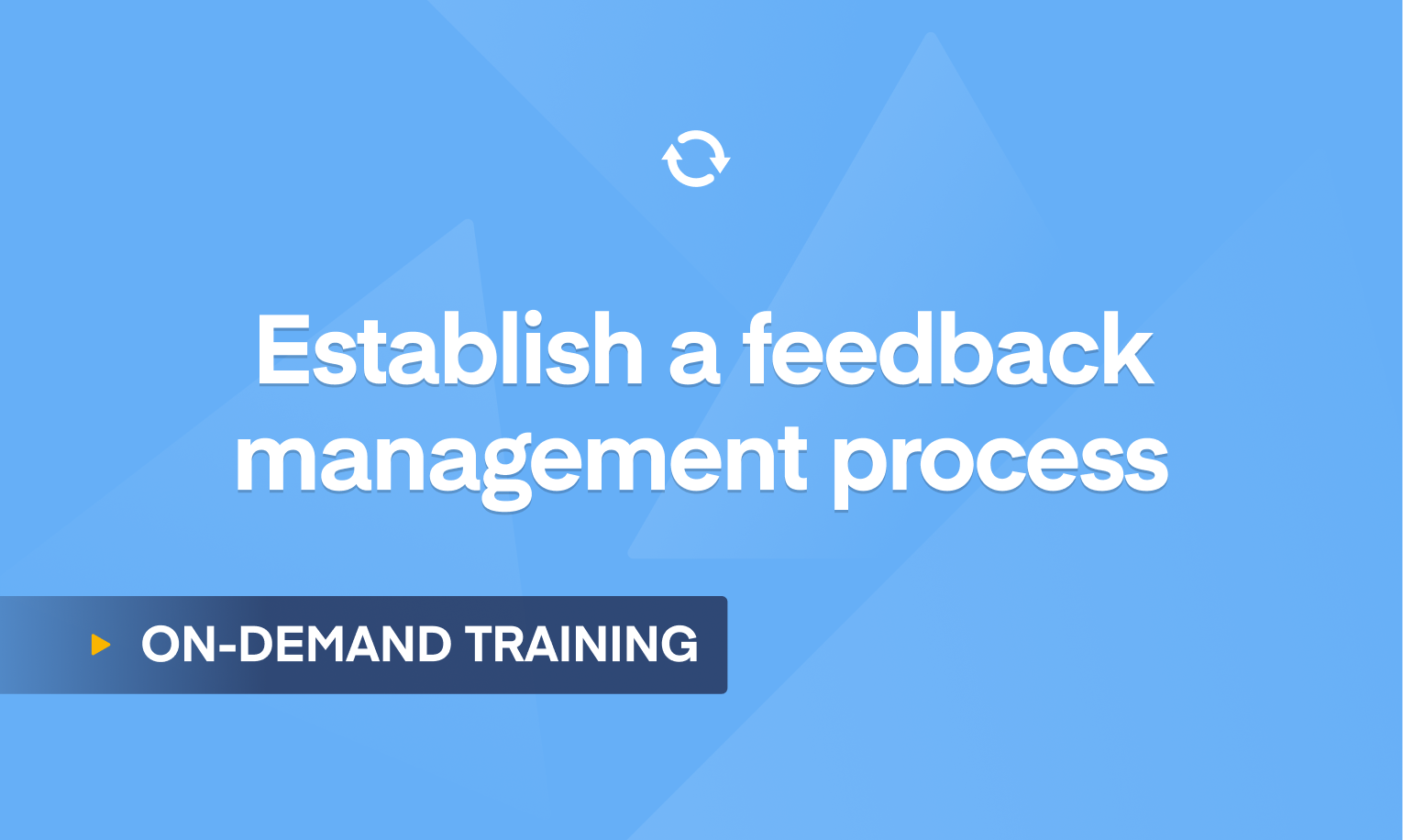 Establish a feedback management process

ON-DEMAND TRAINING